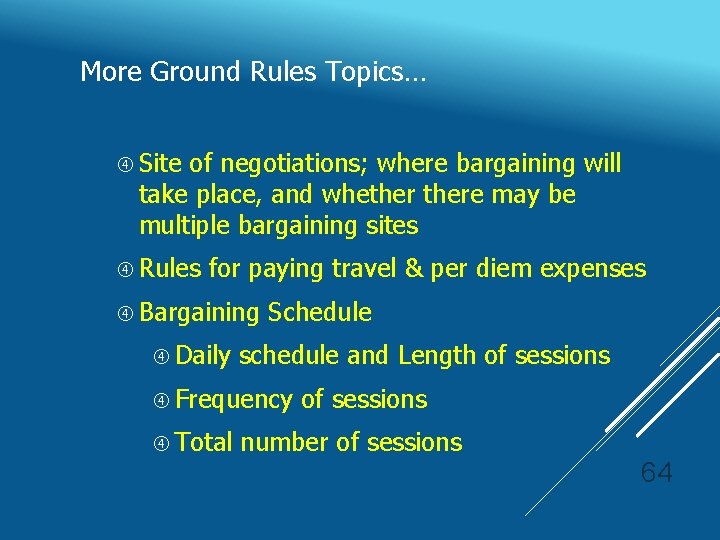 More Ground Rules Topics…

④ Site of negotiations; where bargaining will take place, and whether there may be multiple bargaining sites

④ Rules for paying travel & per diem expenses

④ Bargaining Schedule

④ Daily schedule and Length of sessions

④ Frequency of sessions

④ Total number of sessions

64